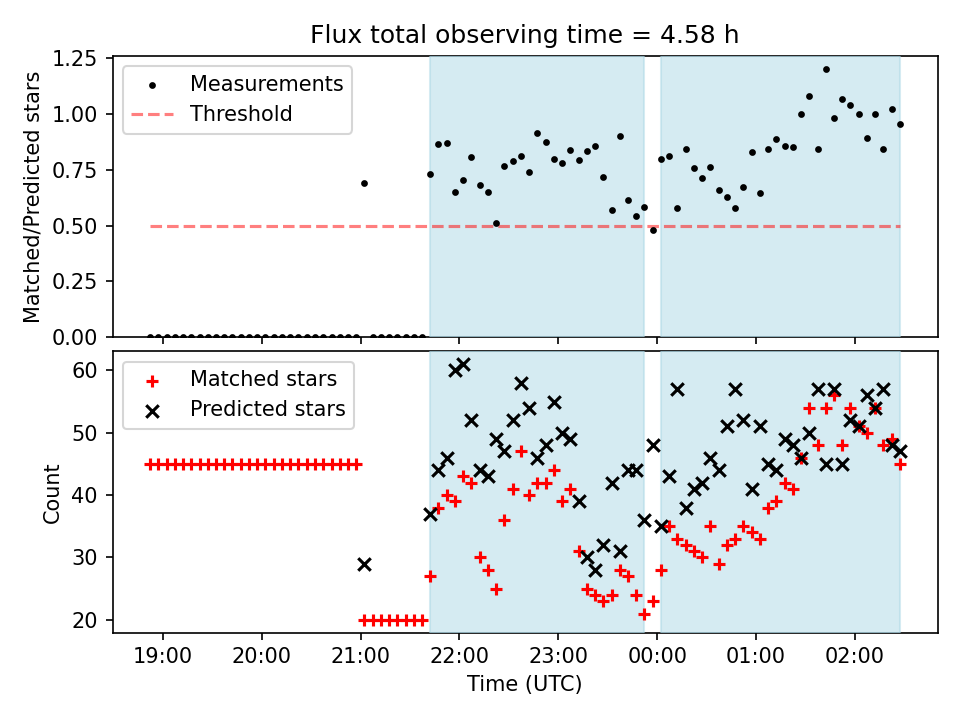 Flux total observing time = 4.58 h

Matched/Predicted stars

1.25
1.00
0.75
0.50
0.25
0.00

Measurements
Threshold

Count

60
50
40
30
20

Matched stars
Predicted stars

19:00 20:00 21:00 22:00 23:00 00:00 01:00 02:00

Time (UTC)